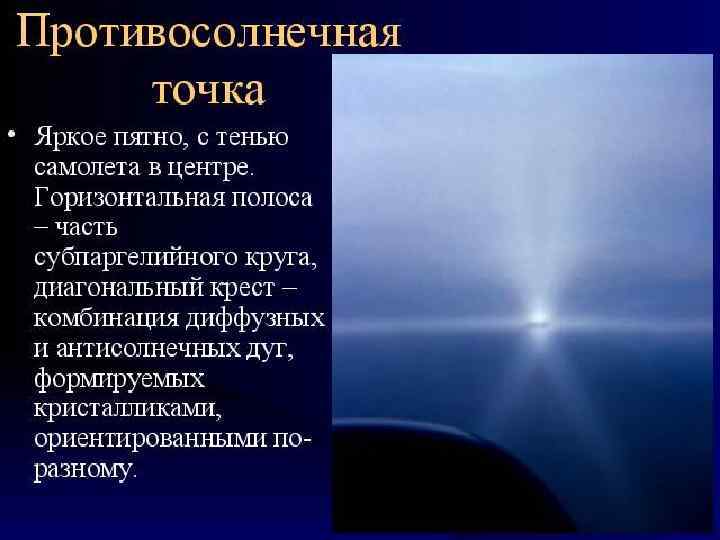 Противосолнечная точка

• Яркое пятно, с тенью самолета в центре. Горизонтальная полоса – часть субпаргелийного круга, диагональный крест – комбинация диффузных и антисолнечных дуг, формируемых кристалликами, ориентированными по-разному.